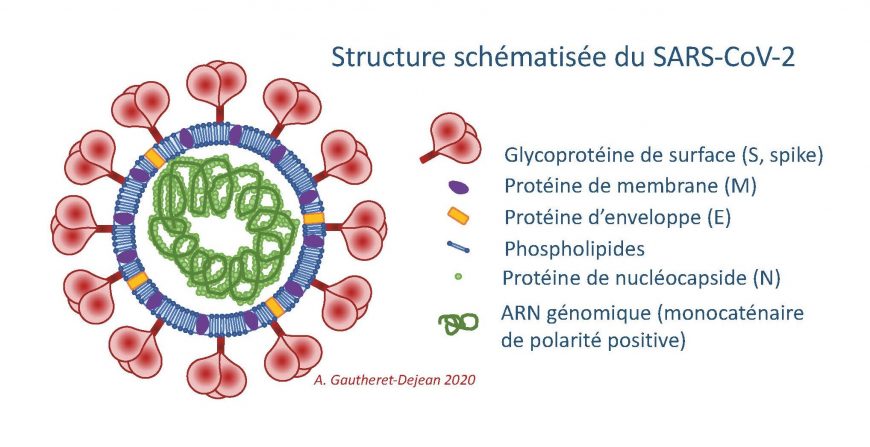 Structure schématisée du SARS-CoV-2

Glycoprotéine de surface (S, spike)
Protéine de membrane (M)
Protéine d'enveloppe (E)
Phospholipides
Protéine de nucléocapside (N)
ARN génomique (monocaténaire de polarité positive)

A. Gautheret-Dejean 2020